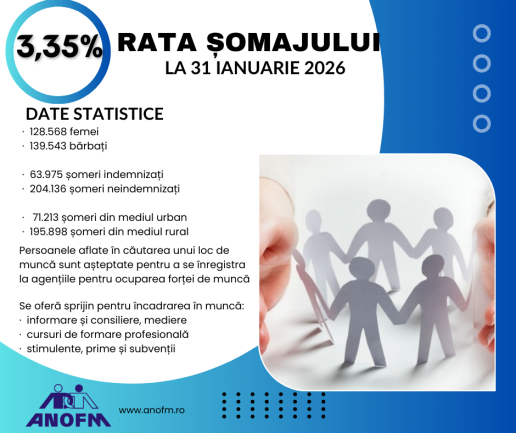 3,35% RATA ȘOMAJULUI
LA 31 IANUARIE 2026

DATE STATISTICE
· 128.568 femei
· 139.543 bărbați

· 63.975 șomeri indemnizați
· 204.136 șomeri neindemnizați

· 71.213 șomeri din mediul urban
· 195.898 șomeri din mediul rural

Persoanele aflate în căutarea unui loc de muncă sunt așteptate pentru a se înregistra la agențiile pentru ocuparea forței de muncă

Se oferă sprijin pentru încadrarea în muncă:
· informare și consiliere, mediere
· cursuri de formare profesională
· stimulente, prime și subvenții

ANOFM
www.anofm.ro